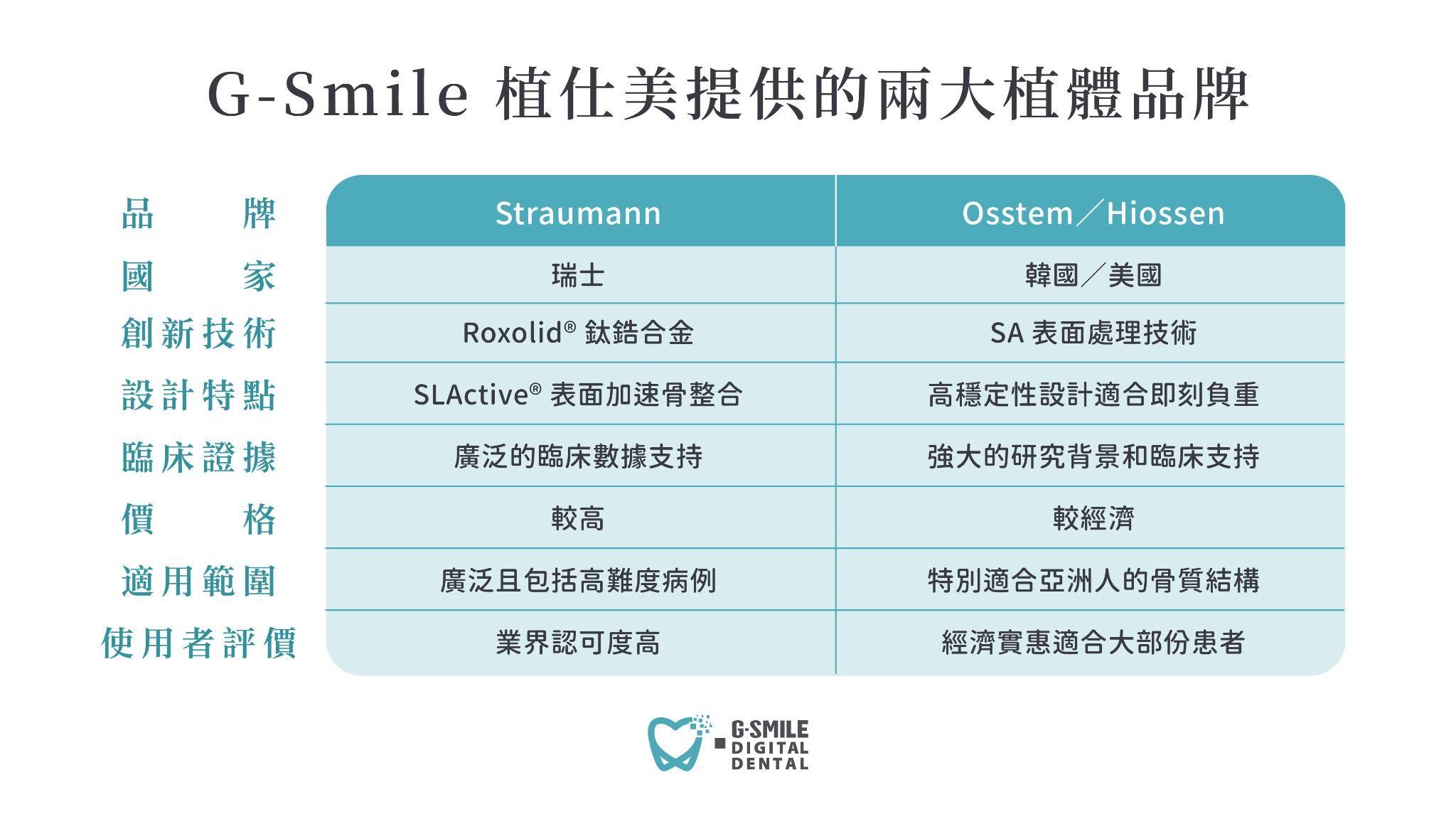 G-Smile 植仕美提供的兩大植體品牌

| 品牌 | Straumann | Osstem／Hiossen |
|---|---|---|
| 國家 | 瑞士 | 韓國／美國 |
| 創新技術 | Roxolid® 鈦鋯合金 | SA 表面處理技術 |
| 設計特點 | SLActive® 表面加速骨整合 | 高穩定性設計適合即刻負重 |
| 臨床證據 | 廣泛的臨床數據支持 | 強大的研究背景和臨床支持 |
| 價格 | 較高 | 較經濟 |
| 適用範圍 | 廣泛且包括高難度病例 | 特別適合亞洲人的骨質結構 |
| 使用者評價 | 業界認可度高 | 經濟實惠適合大部份患者 |

G-SMILE DIGITAL DENTAL